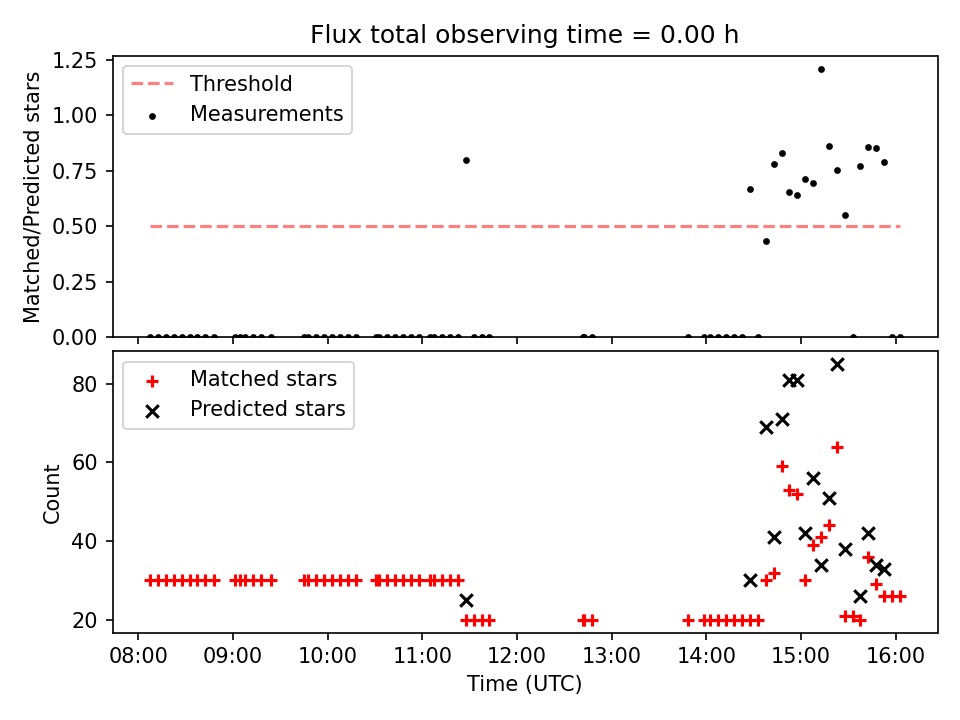 Flux total observing time = 0.00 h

Threshold
Measurements

Matched/Predicted stars

1.25
1.00
0.75
0.50
0.25
0.00

Matched stars
Predicted stars

Count

80
60
40
20

08:00
09:00
10:00
11:00
12:00
13:00
14:00
15:00
16:00

Time (UTC)